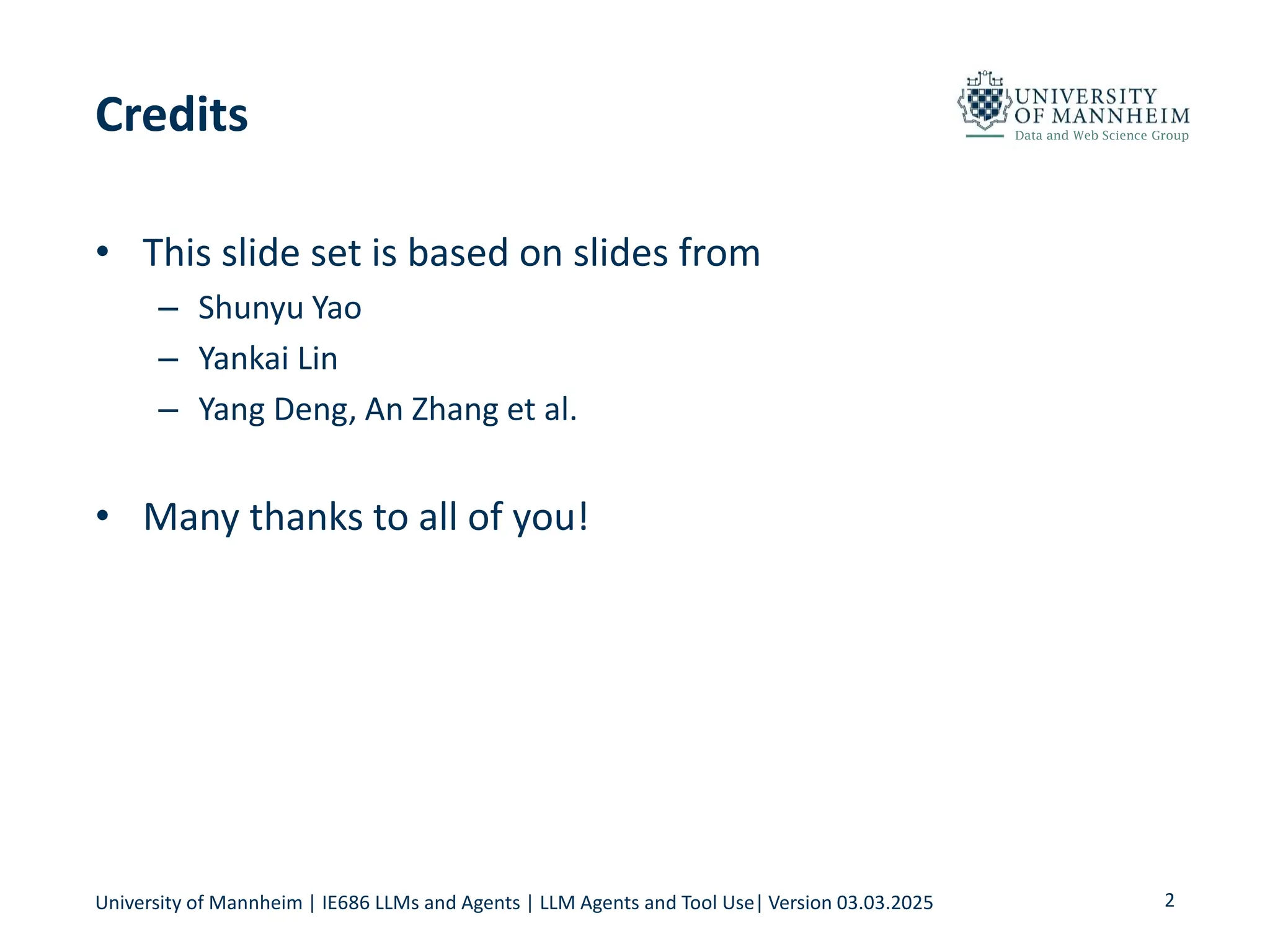 Credits

UNIVERSITY OF MANNHEIM
Data and Web Science Group

• This slide set is based on slides from
– Shunyu Yao
– Yankai Lin
– Yang Deng, An Zhang et al.

• Many thanks to all of you!

University of Mannheim | IE686 LLMs and Agents | LLM Agents and Tool Use| Version 03.03.2025

2